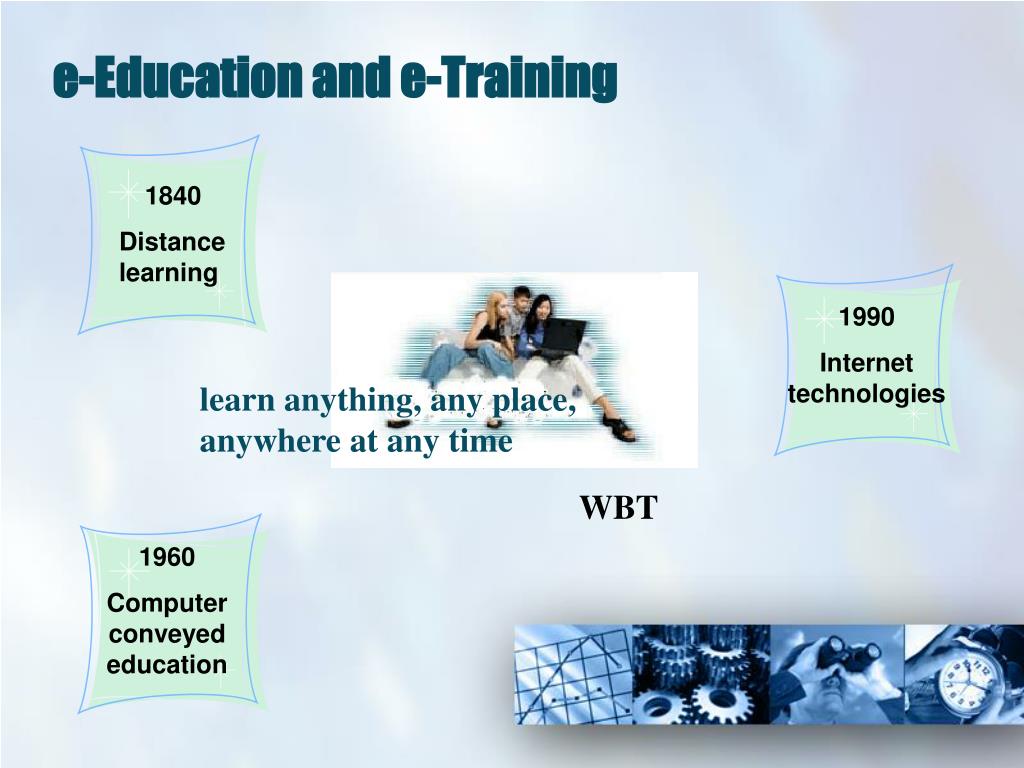 e-Education and e-Training

1840
Distance learning

1990
Internet technologies

learn anything, any place, anywhere at any time

WBT

1960
Computer conveyed education